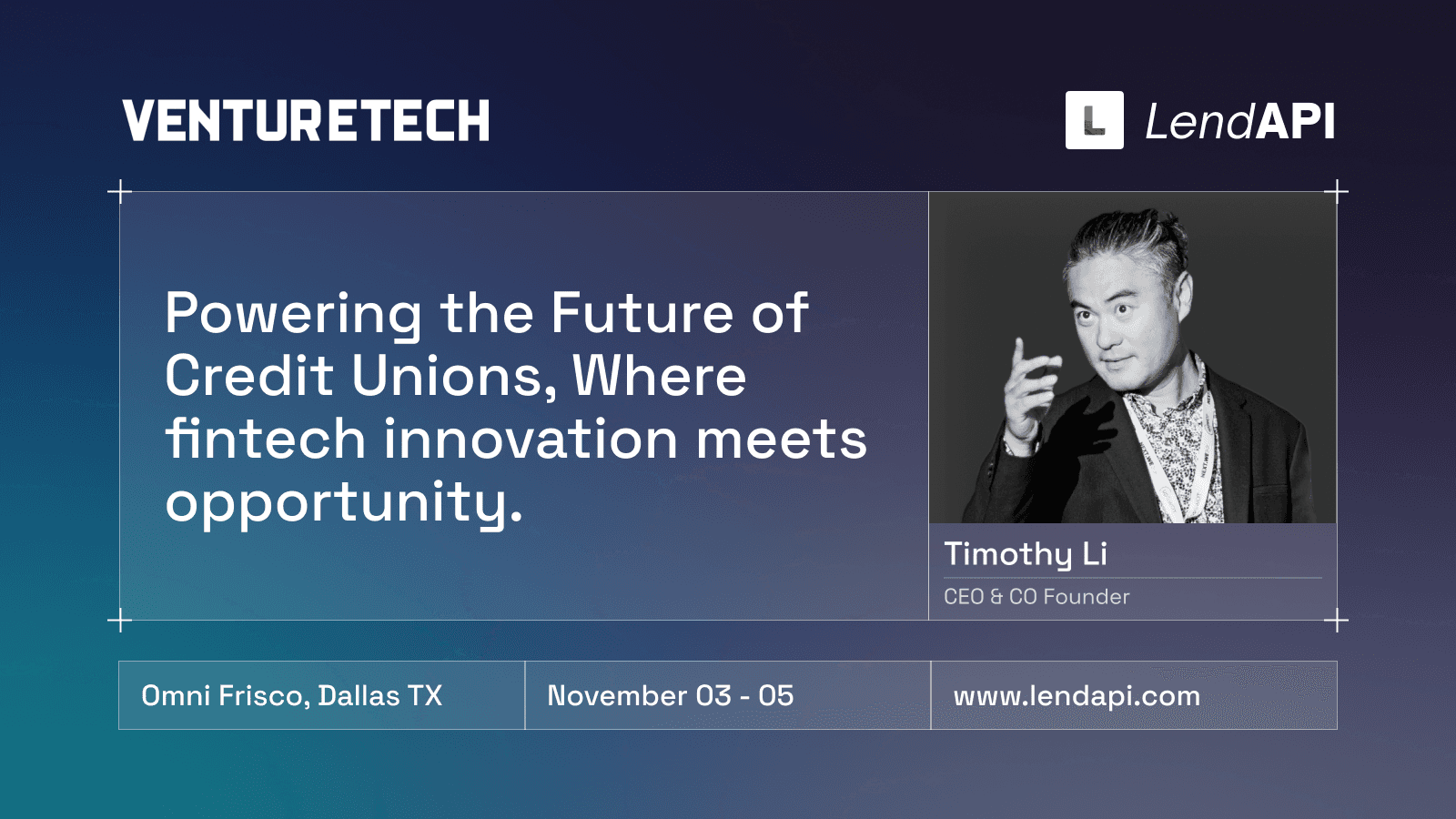 VENTURETECH

L LendAPI

Powering the Future of Credit Unions, Where fintech innovation meets opportunity.

Timothy Li

CEO & CO Founder

Omni Frisco, Dallas TX

November 03 - 05

www.lendapi.com